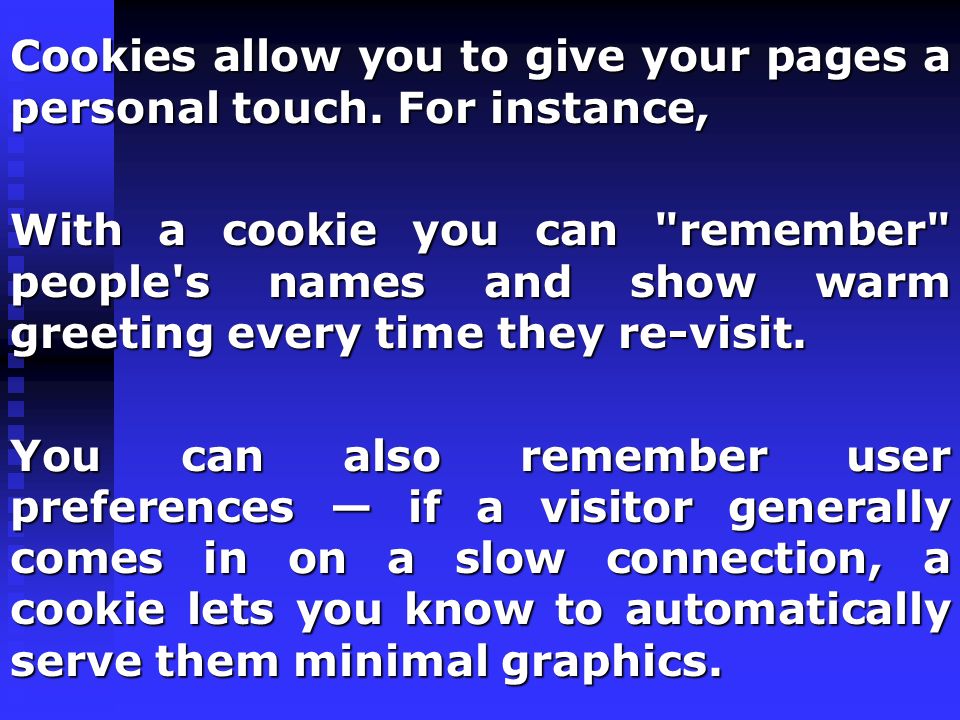 Cookies allow you to give your pages a personal touch. For instance,

With a cookie you can "remember" people's names and show warm greeting every time they re-visit.

You can also remember user preferences — if a visitor generally comes in on a slow connection, a cookie lets you know to automatically serve them minimal graphics.